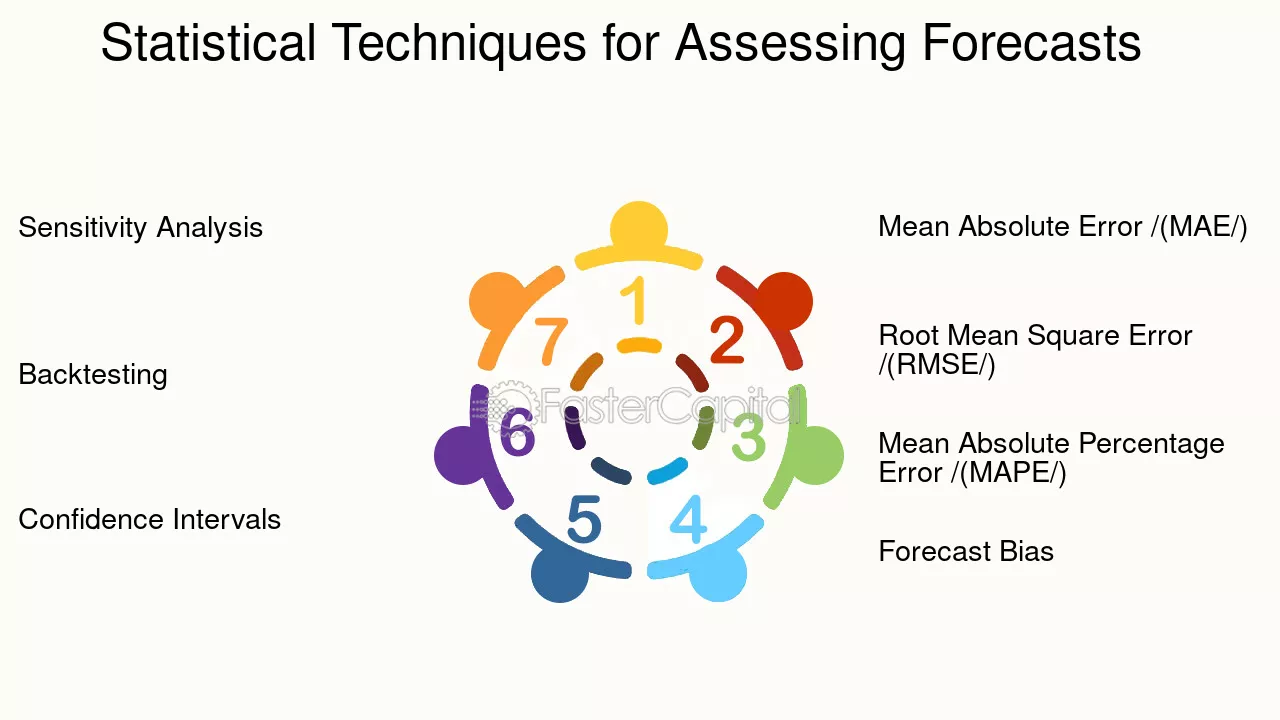 Statistical Techniques for Assessing Forecasts

Sensitivity Analysis

Backtesting

Confidence Intervals

1

2

3

4

5

6

7

FasterCapital

Mean Absolute Error /(MAE/)

Root Mean Square Error /(RMSE/)

Mean Absolute Percentage Error /(MAPE/)

Forecast Bias